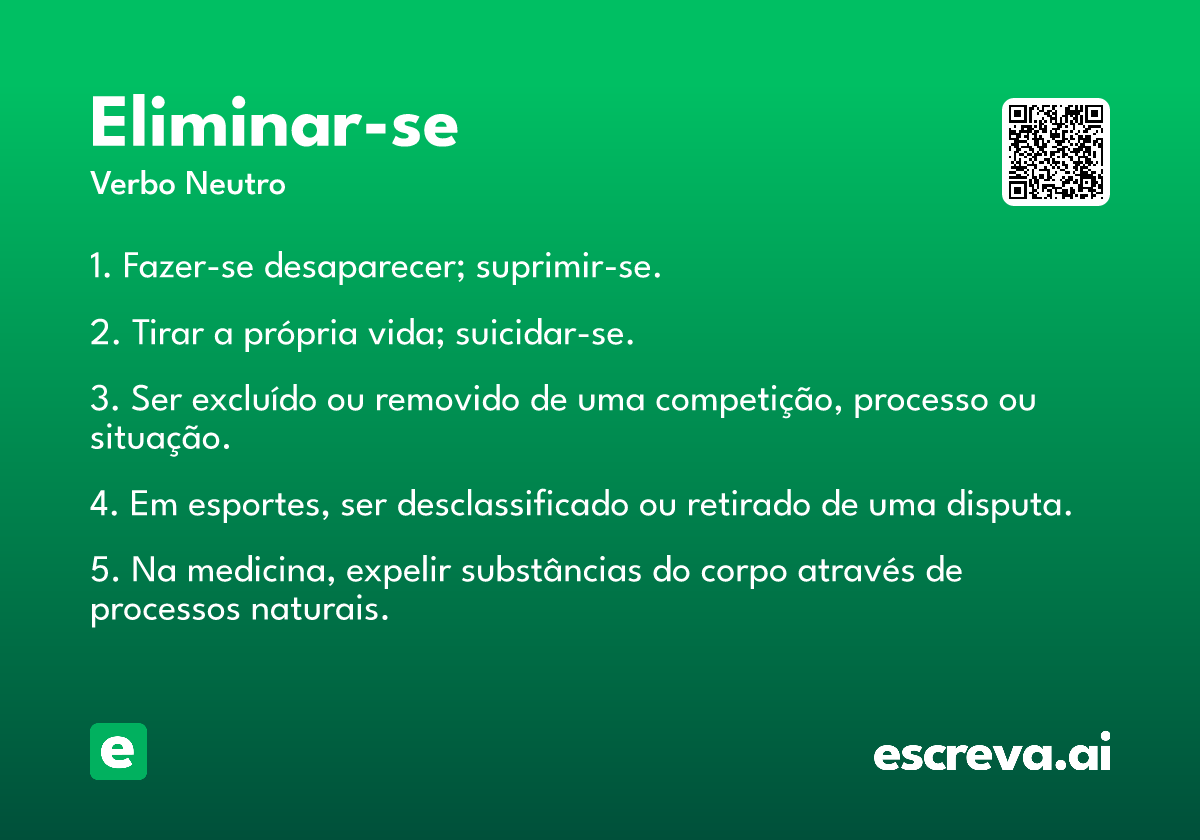 Eliminar-se
Verbo Neutro

1. Fazer-se desaparecer; suprimir-se.

2. Tirar a própria vida; suicidar-se.

3. Ser excluído ou removido de uma competição, processo ou situação.

4. Em esportes, ser desclassificado ou retirado de uma disputa.

5. Na medicina, expelir substâncias do corpo através de processos naturais.

e

escreva.ai